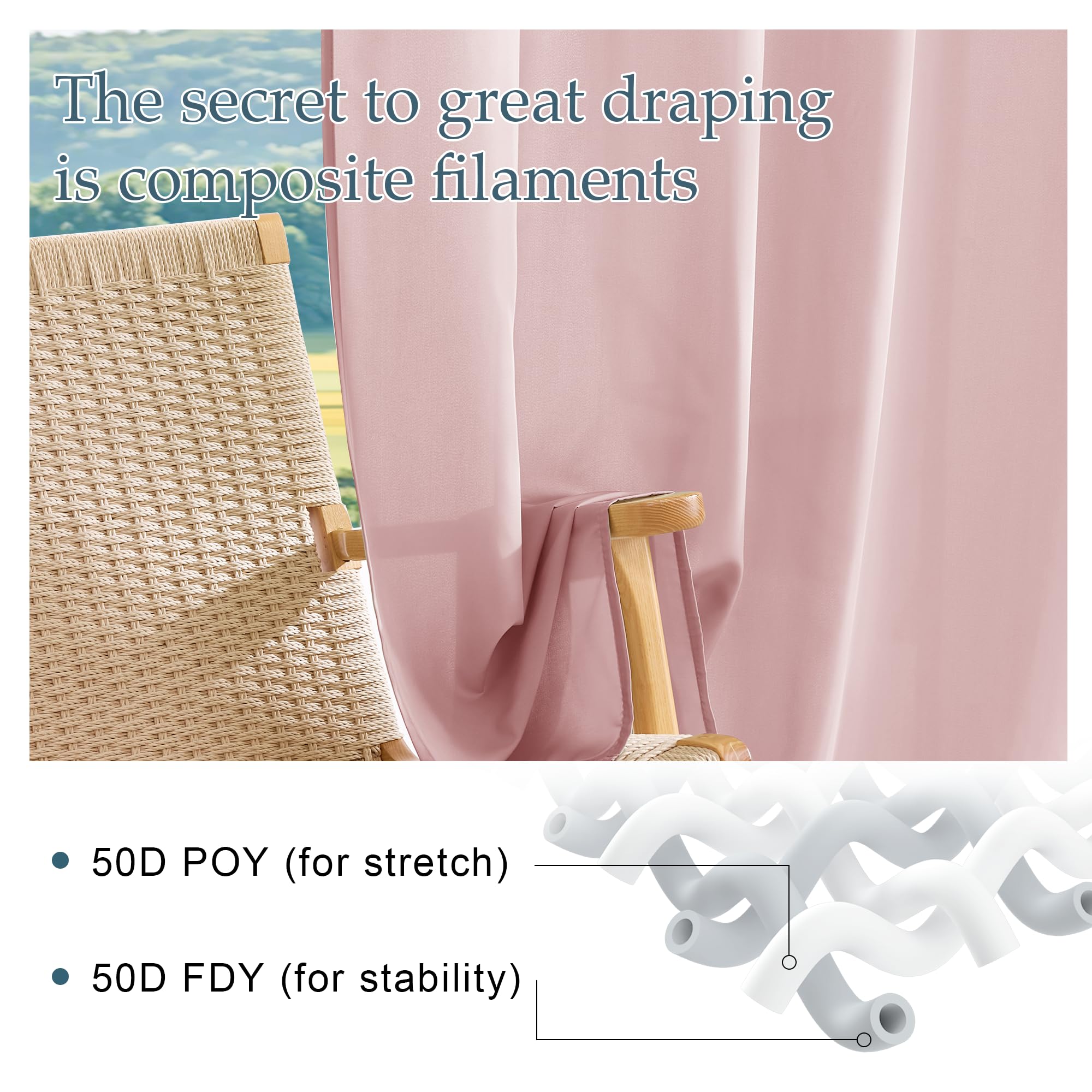 The secret to great draping is composite filaments

• 50D POY (for stretch)

• 50D FDY (for stability)